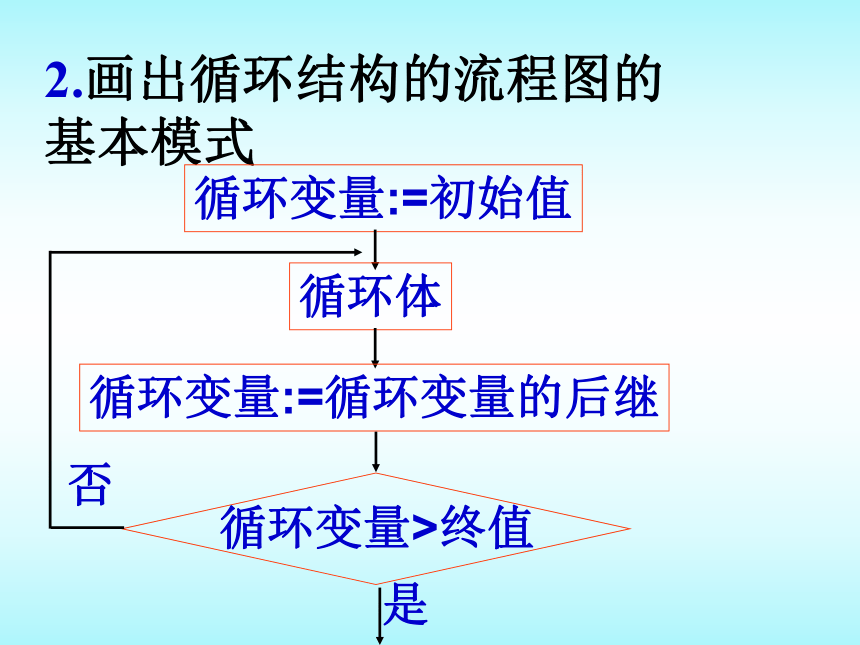 2.画出循环结构的流程图的基本模式

循环变量:=初始值

循环体

循环变量:=循环变量的后继

否

循环变量>终值

是